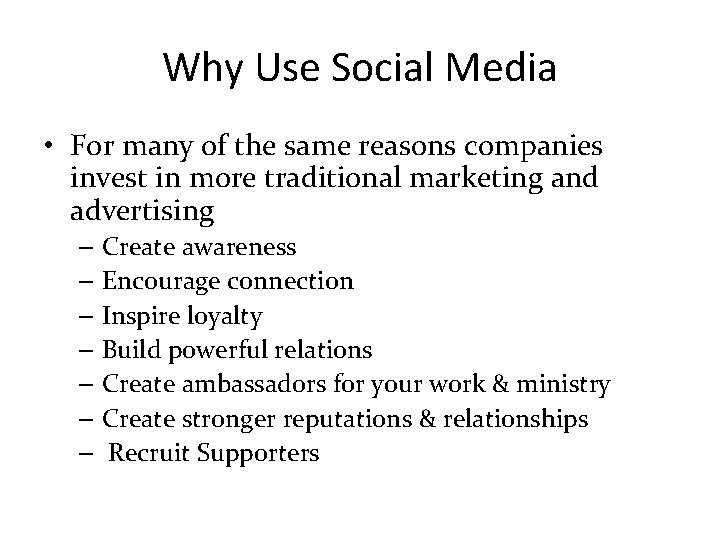 Why Use Social Media

• For many of the same reasons companies invest in more traditional marketing and advertising
– Create awareness
– Encourage connection
– Inspire loyalty
– Build powerful relations
– Create ambassadors for your work & ministry
– Create stronger reputations & relationships
– Recruit Supporters